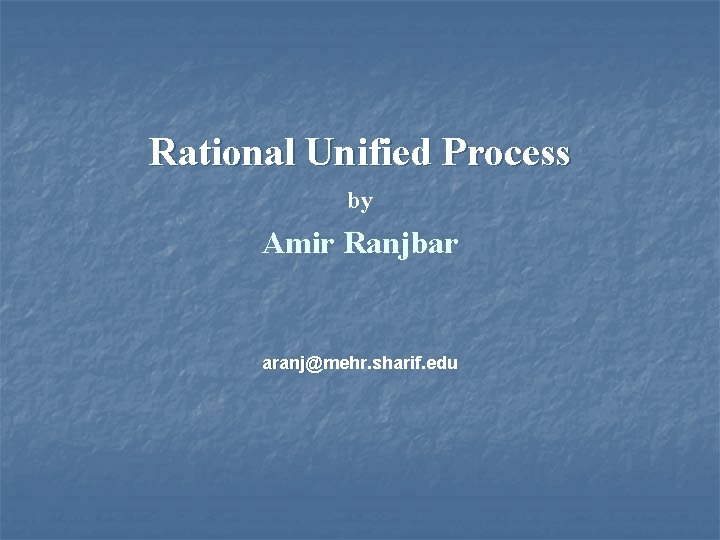 Rational Unified Process

by

Amir Ranjbar

aranj@mehr.sharif.edu